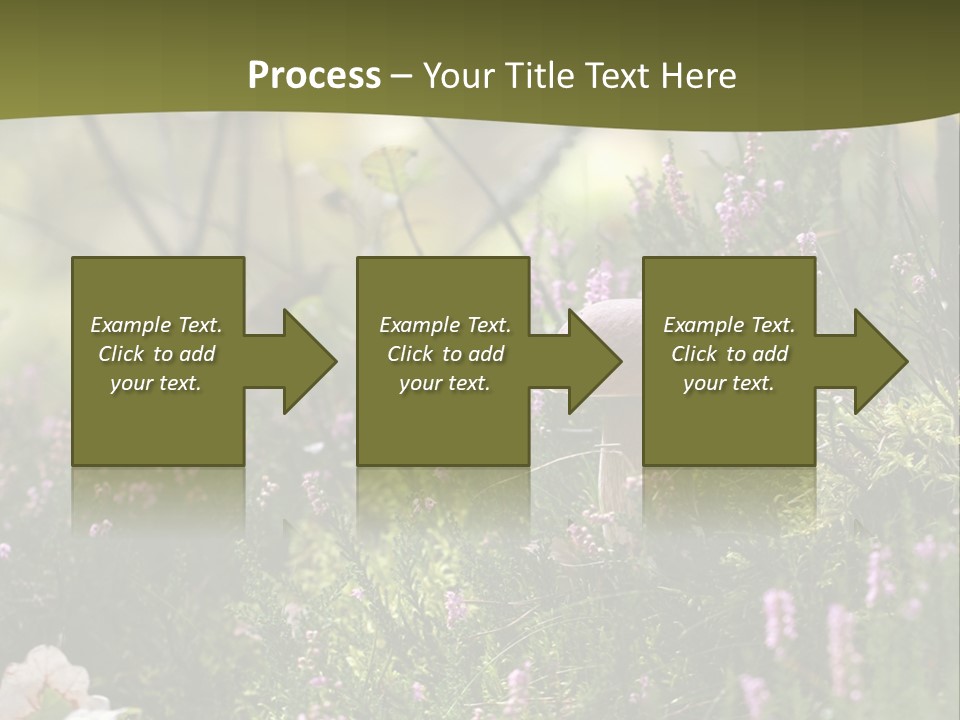 Process – Your Title Text Here

Example Text. Click to add your text.

Example Text. Click to add your text.

Example Text. Click to add your text.